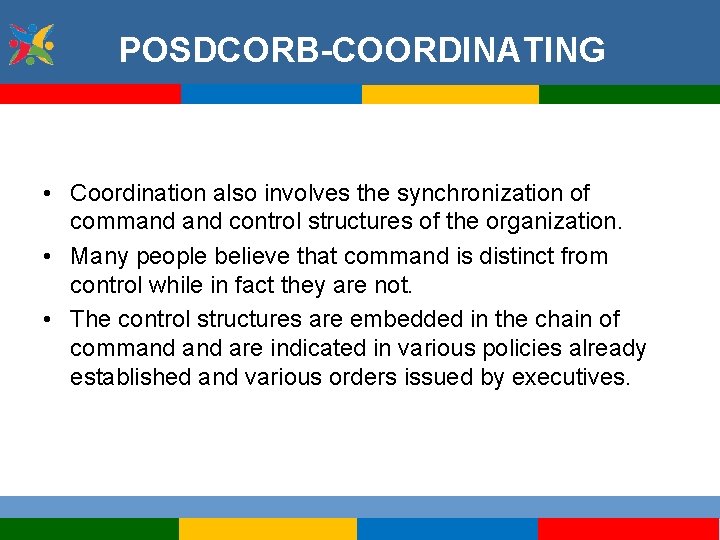 POSDCORB-COORDINATING

• Coordination also involves the synchronization of command and control structures of the organization.
• Many people believe that command is distinct from control while in fact they are not.
• The control structures are embedded in the chain of command and are indicated in various policies already established and various orders issued by executives.